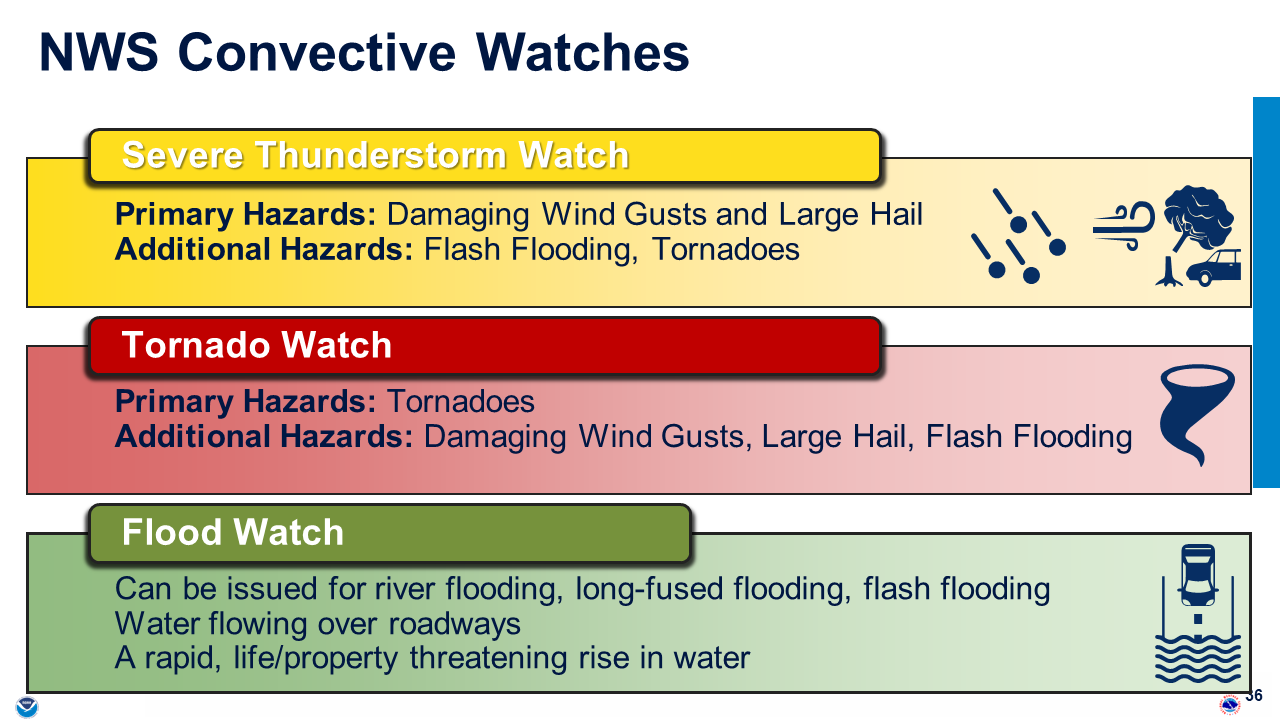 NWS Convective Watches

Severe Thunderstorm Watch

Primary Hazards: Damaging Wind Gusts and Large Hail
Additional Hazards: Flash Flooding, Tornadoes

Tornado Watch

Primary Hazards: Tornadoes
Additional Hazards: Damaging Wind Gusts, Large Hail, Flash Flooding

Flood Watch

Can be issued for river flooding, long-fused flooding, flash flooding
Water flowing over roadways
A rapid, life/property threatening rise in water

36